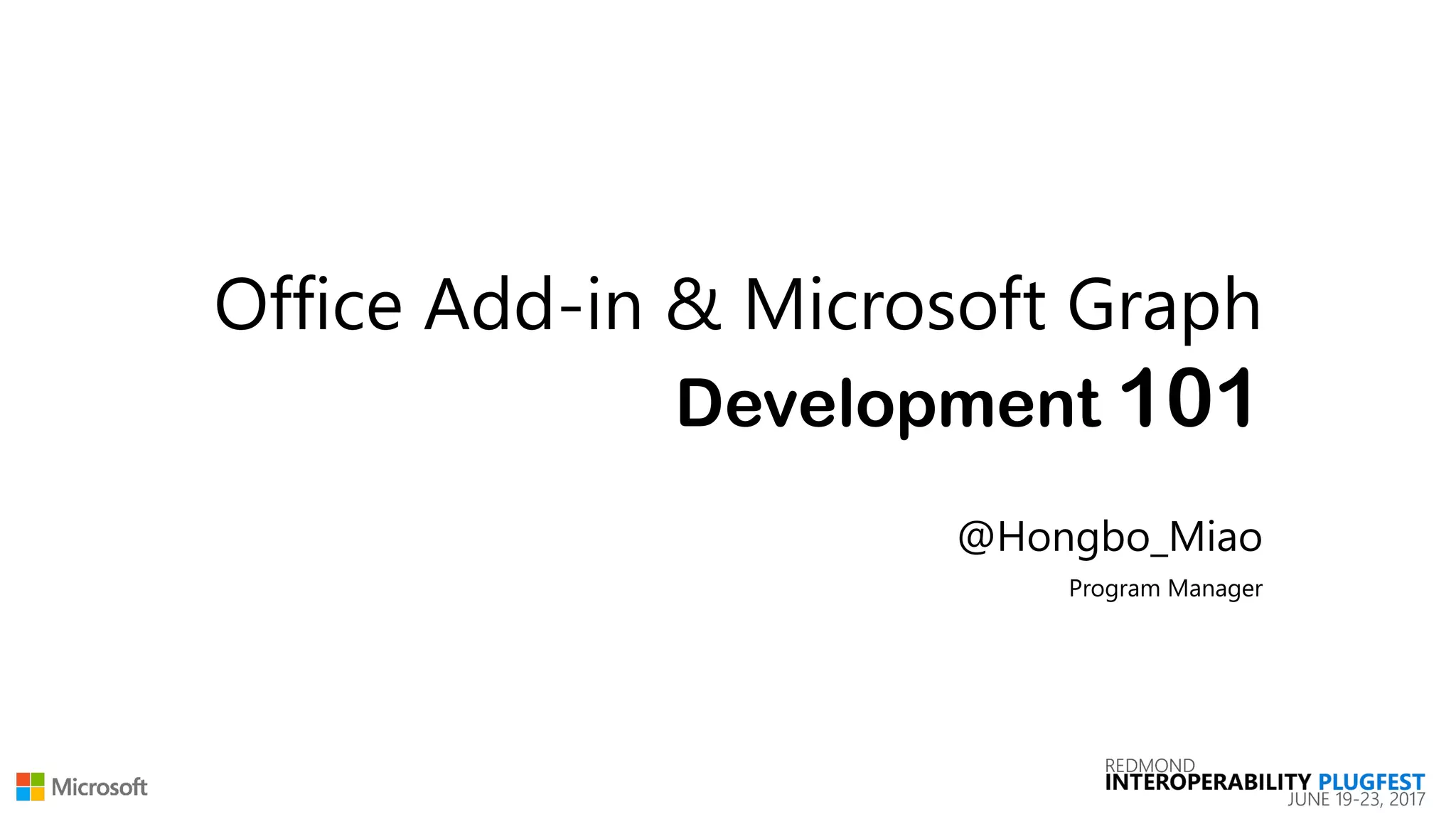 Office Add-in & Microsoft Graph
Development 101

@Hongbo_Miao
Program Manager

Microsoft

REDMOND
INTEROPERABILITY PLUGFEST
JUNE 19-23, 2017